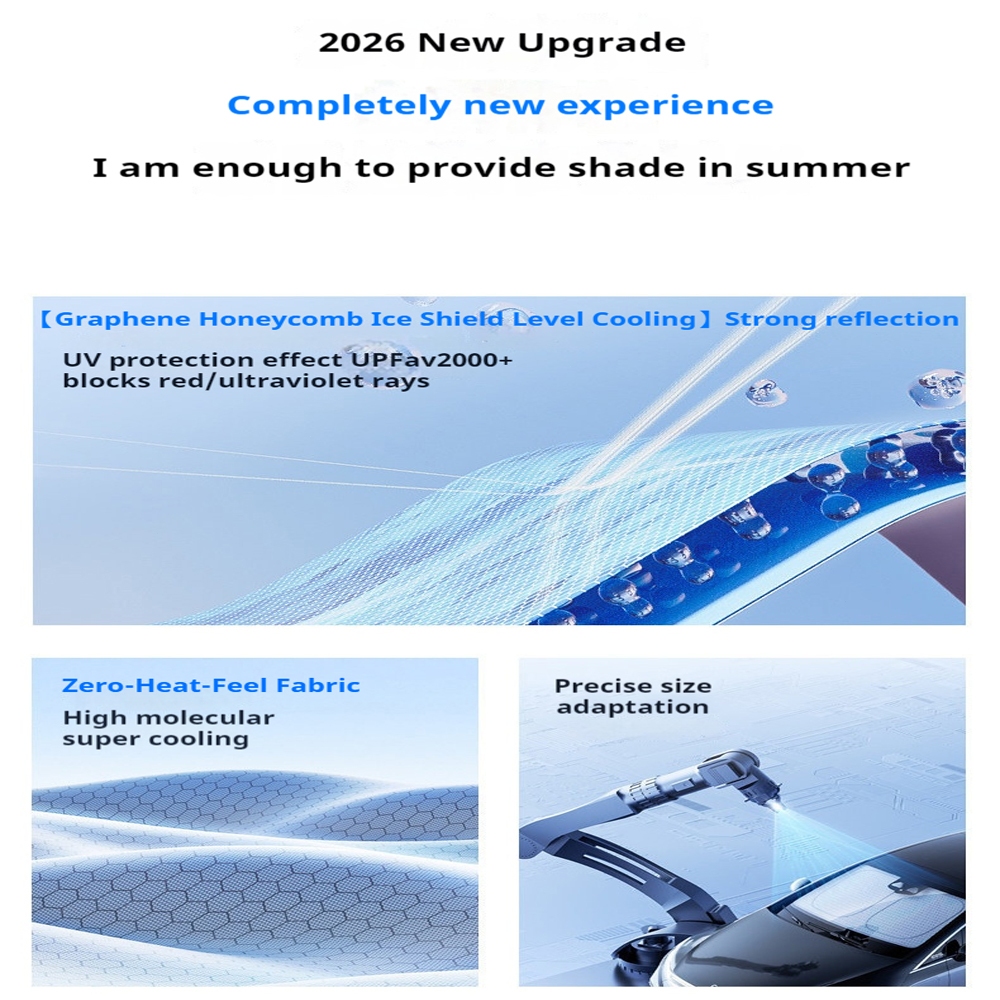 2026 New Upgrade

Completely new experience

I am enough to provide shade in summer

【Graphene Honeycomb Ice Shield Level Cooling】Strong reflection

UV protection effect UPFav2000+ blocks red/ultraviolet rays

Zero-Heat-Feel Fabric

High molecular super cooling

Precise size adaptation